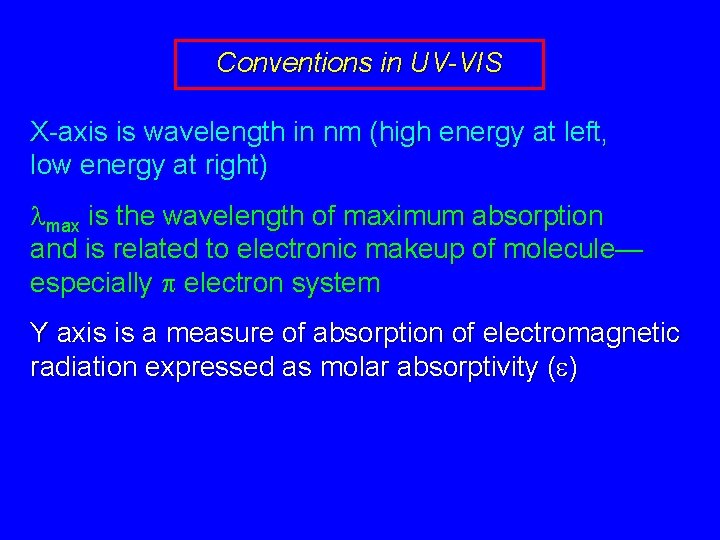 Conventions in UV-VIS

X-axis is wavelength in nm (high energy at left, low energy at right)

$\lambda_{max}$ is the wavelength of maximum absorption and is related to electronic makeup of molecule—especially $\pi$ electron system

Y axis is a measure of absorption of electromagnetic radiation expressed as molar absorptivity ($\varepsilon$)